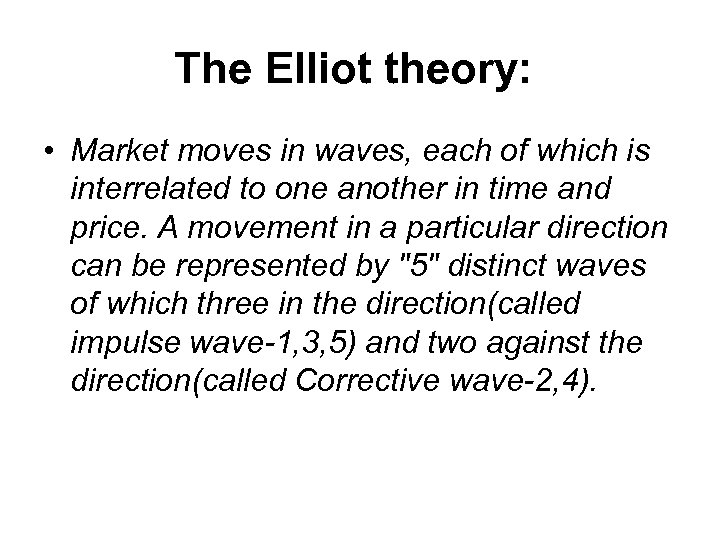 The Elliot theory:

• Market moves in waves, each of which is interrelated to one another in time and price. A movement in a particular direction can be represented by "5" distinct waves of which three in the direction(called impulse wave-1,3,5) and two against the direction(called Corrective wave-2,4).